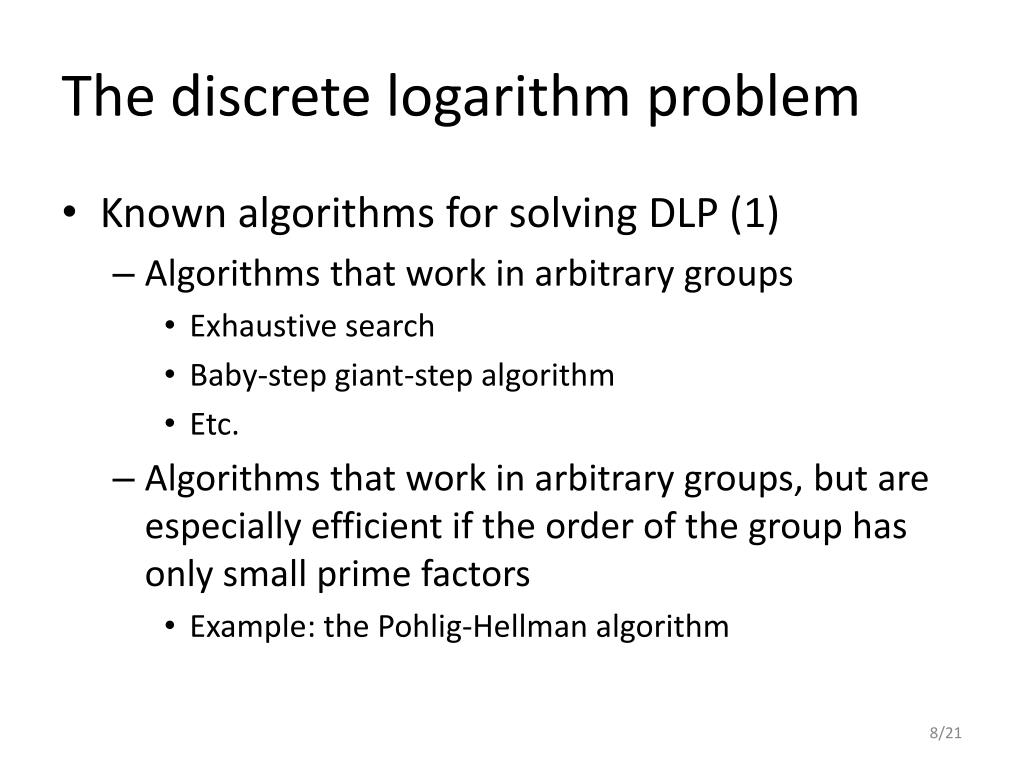 The discrete logarithm problem

• Known algorithms for solving DLP (1)
– Algorithms that work in arbitrary groups
• Exhaustive search
• Baby-step giant-step algorithm
• Etc.
– Algorithms that work in arbitrary groups, but are especially efficient if the order of the group has only small prime factors
• Example: the Pohlig-Hellman algorithm

8/21